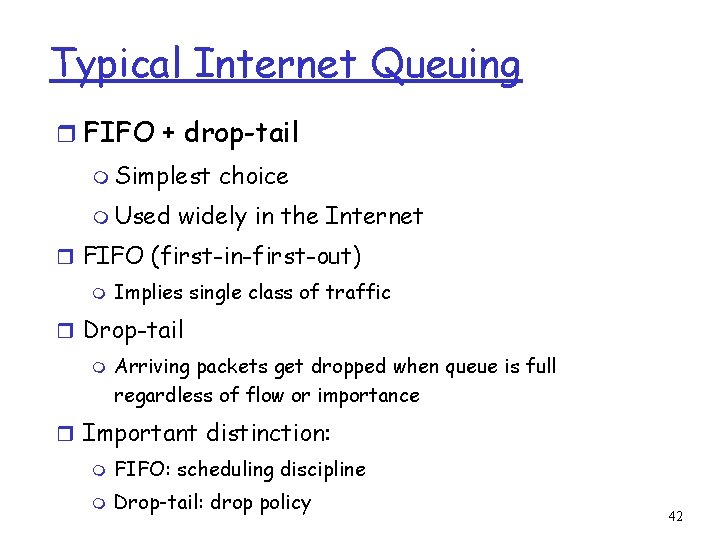 Typical Internet Queuing

FIFO + drop-tail
Simplest choice
Used widely in the Internet

FIFO (first-in-first-out)
Implies single class of traffic

Drop-tail
Arriving packets get dropped when queue is full regardless of flow or importance

Important distinction:
FIFO: scheduling discipline
Drop-tail: drop policy

42